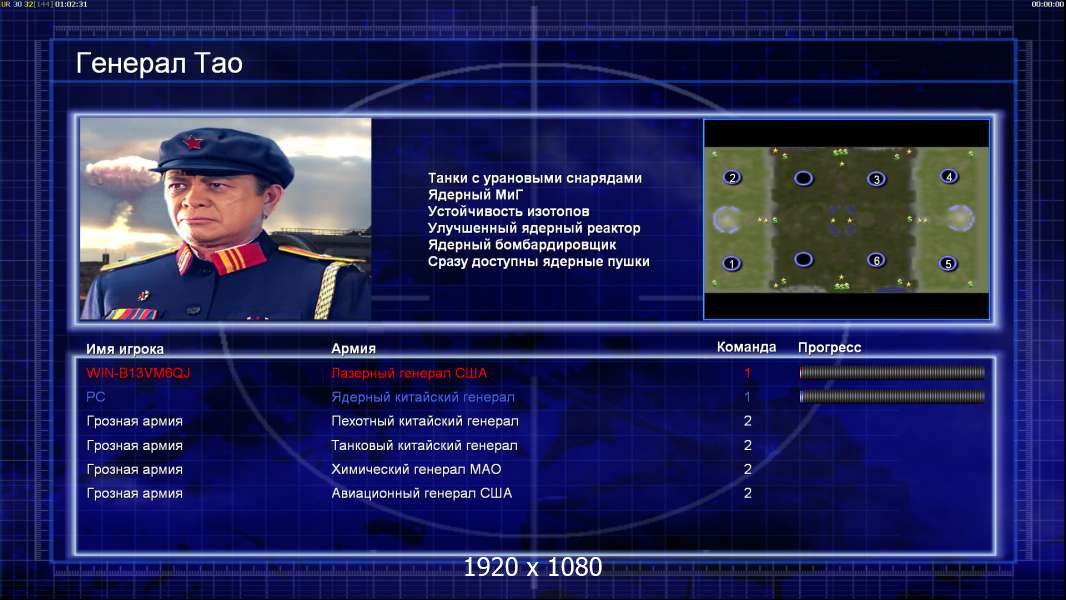 UR 30 32 [144] 01:02:31

00:00:00

Генерал Тао

Танки с урановыми снарядами
Ядерный МиГ
Устойчивость изотопов
Улучшенный ядерный реактор
Ядерный бомбардировщик
Сразу доступны ядерные пушки

2
3
4
1
6
5

| Имя игрока | Армия | Команда | Прогресс |
|---|---|---|---|
| WIN-B13VM6QJ | Лазерный генерал США | 1 | |
| PC | Ядерный китайский генерал | 1 | |
| Грозная армия | Пехотный китайский генерал | 2 | |
| Грозная армия | Танковый китайский генерал | 2 | |
| Грозная армия | Химический генерал МАО | 2 | |
| Грозная армия | Авиационный генерал США | 2 | |

1920 x 1080